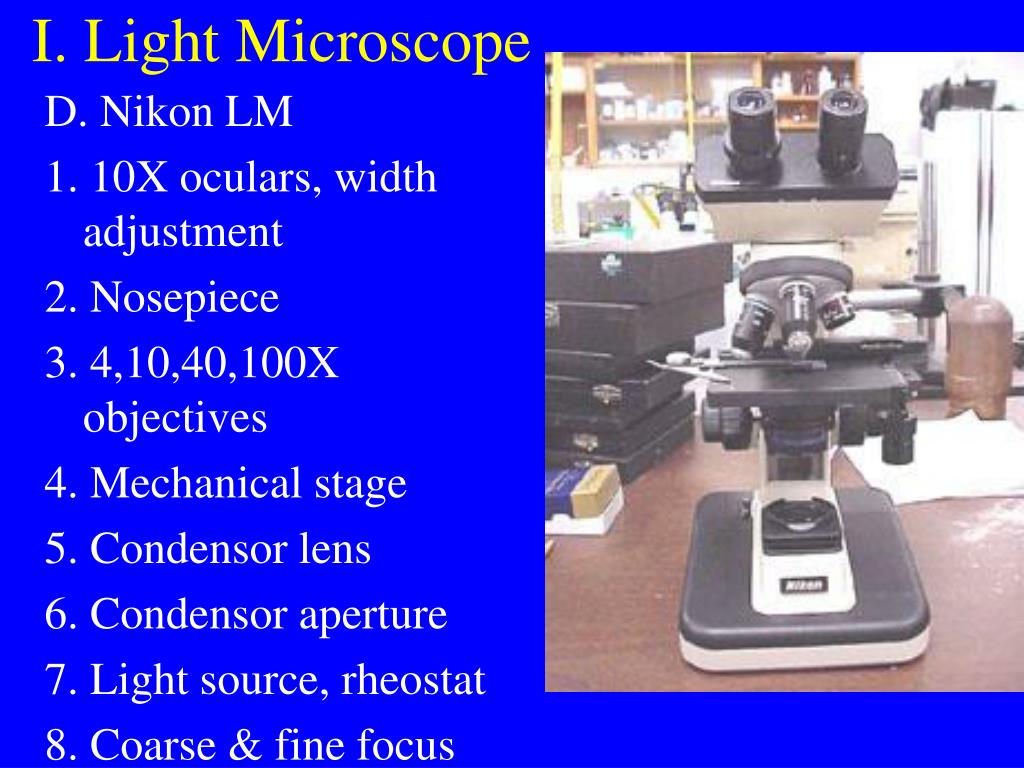 I. Light Microscope

D. Nikon LM

1. 10X oculars, width adjustment

2. Nosepiece

3. 4,10,40,100X objectives

4. Mechanical stage

5. Condensor lens

6. Condensor aperture

7. Light source, rheostat

8. Coarse & fine focus

Nikon